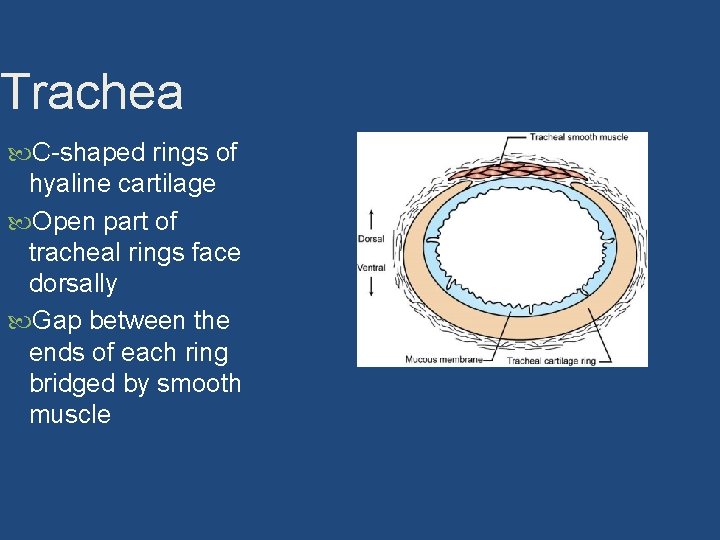 Trachea

C-shaped rings of hyaline cartilage

Open part of tracheal rings face dorsally

Gap between the ends of each ring bridged by smooth muscle

Tracheal smooth muscle

Dorsal

Ventral

Mucous membrane

Tracheal cartilage ring